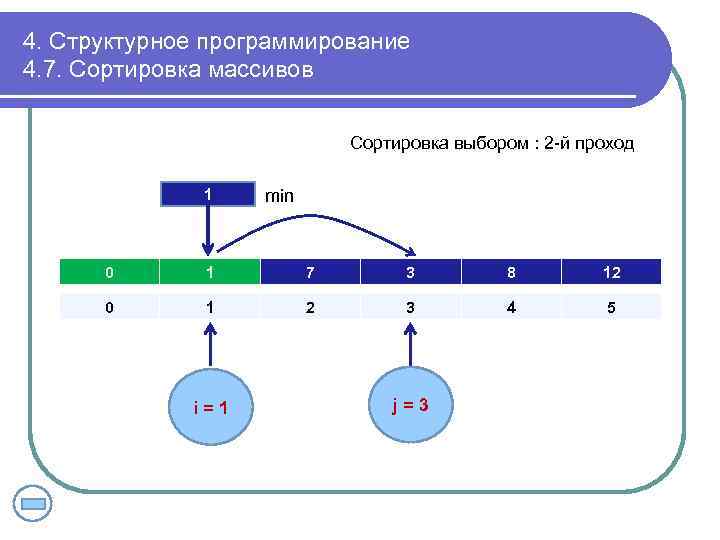 4. Структурное программирование
4.7. Сортировка массивов

Сортировка выбором : 2-й проход

1 min

| 0 | 1 | 7 | 3 | 8 | 12 |
|---|---|---|---|---|---|
| 0 | 1 | 2 | 3 | 4 | 5 |

i = 1

j = 3